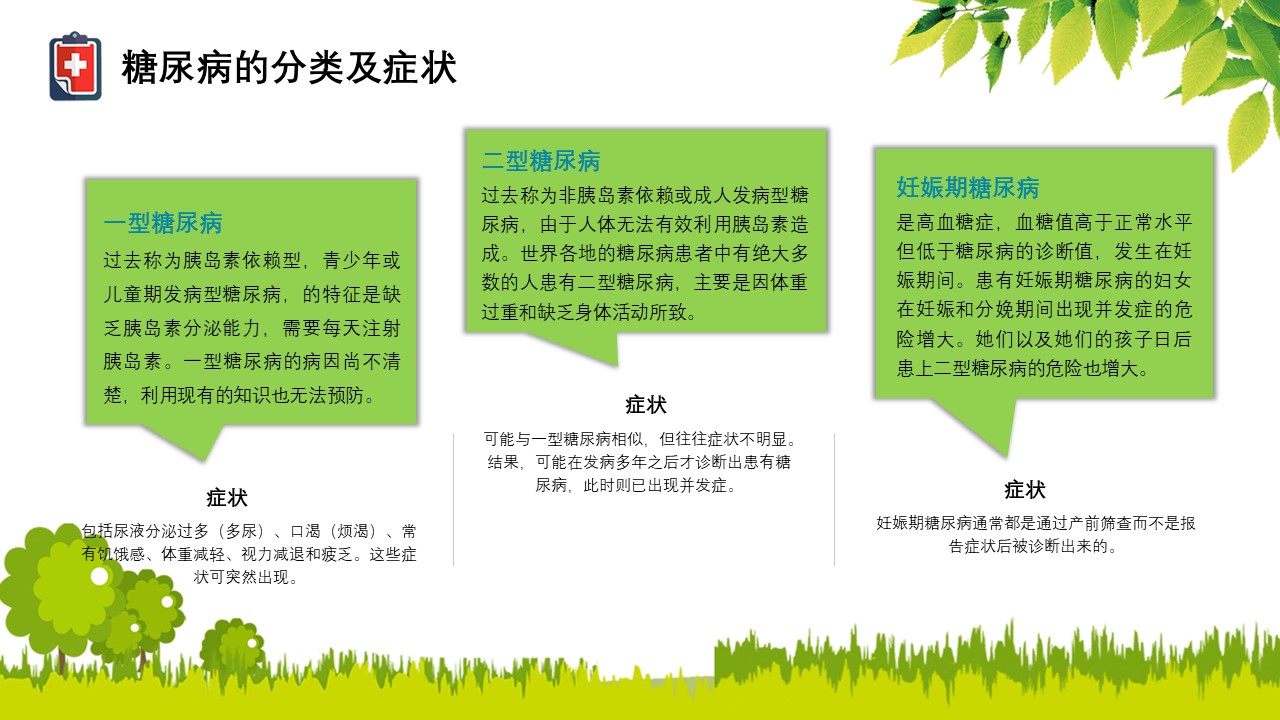 糖尿病的分类及症状

一型糖尿病
过去称为胰岛素依赖型，青少年或儿童期发病型糖尿病，的特征是缺乏胰岛素分泌能力，需要每天注射胰岛素。一型糖尿病的病因尚不清楚，利用现有的知识也无法预防。

症状
包括尿液分泌过多（多尿）、口渴（烦渴）、常有饥饿感、体重减轻、视力减退和疲乏。这些症状可突然出现。

二型糖尿病
过去称为非胰岛素依赖或成人发病型糖尿病，由于人体无法有效利用胰岛素造成。世界各地的糖尿病患者中有绝大多数的人患有二型糖尿病，主要是因体重过重和缺乏身体活动所致。

症状
可能与一型糖尿病相似，但往往症状不明显。结果，可能在发病多年之后才诊断出患有糖尿病，此时则已出现并发症。

妊娠期糖尿病
是高血糖症，血糖值高于正常水平但低于糖尿病的诊断值，发生在妊娠期间。患有妊娠期糖尿病的妇女在妊娠和分娩期间出现并发症的危险增大。她们以及她们的孩子日后患上二型糖尿病的危险也增大。

症状
妊娠期糖尿病通常都是通过产前筛查而不是报告症状后被诊断出来的。